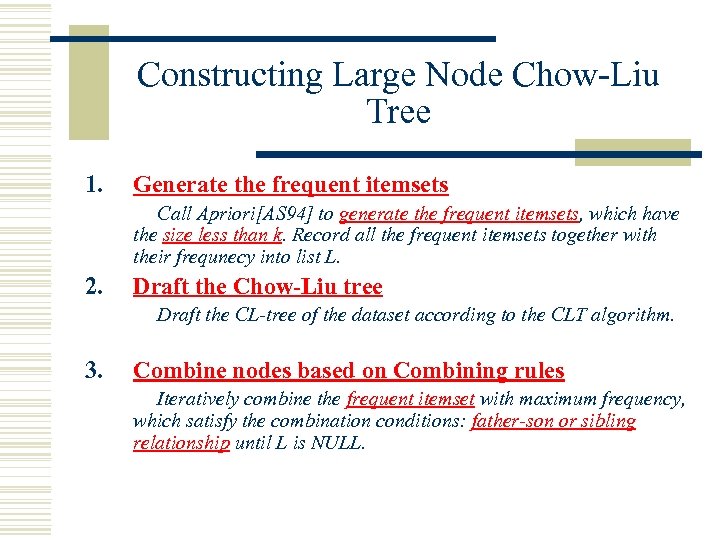 Constructing Large Node Chow-Liu Tree

1. Generate the frequent itemsets

Call Apriori[AS94] to generate the frequent itemsets, which have the size less than k. Record all the frequent itemsets together with their frequnecy into list L.

2. Draft the Chow-Liu tree

Draft the CL-tree of the dataset according to the CLT algorithm.

3. Combine nodes based on Combining rules

Iteratively combine the frequent itemset with maximum frequency, which satisfy the combination conditions: father-son or sibling relationship until L is NULL.